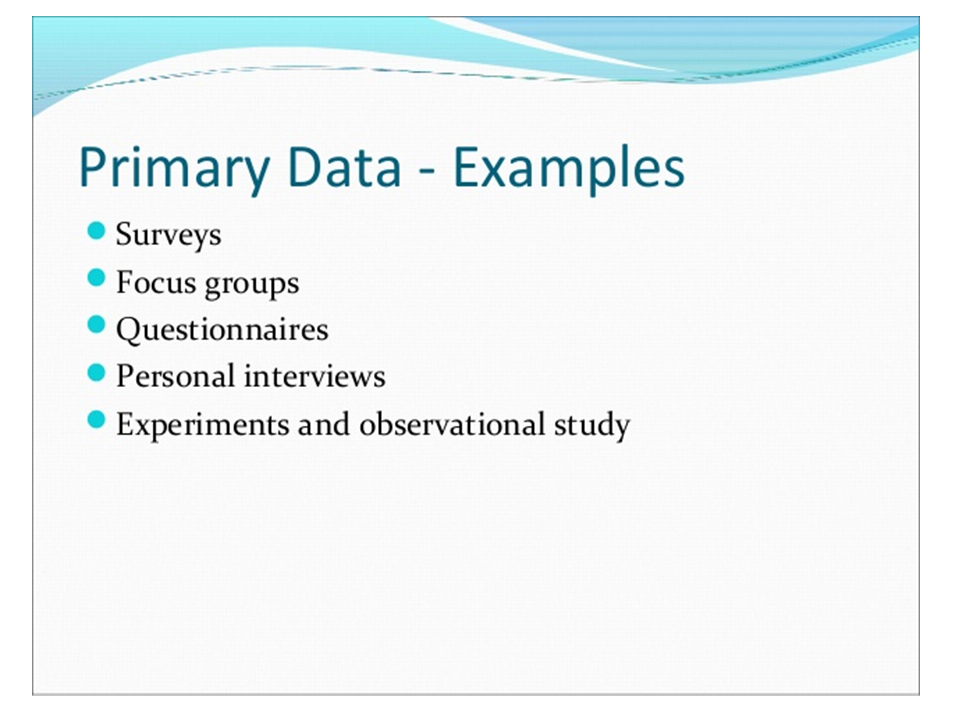 Primary Data - Examples

- Surveys
- Focus groups
- Questionnaires
- Personal interviews
- Experiments and observational study